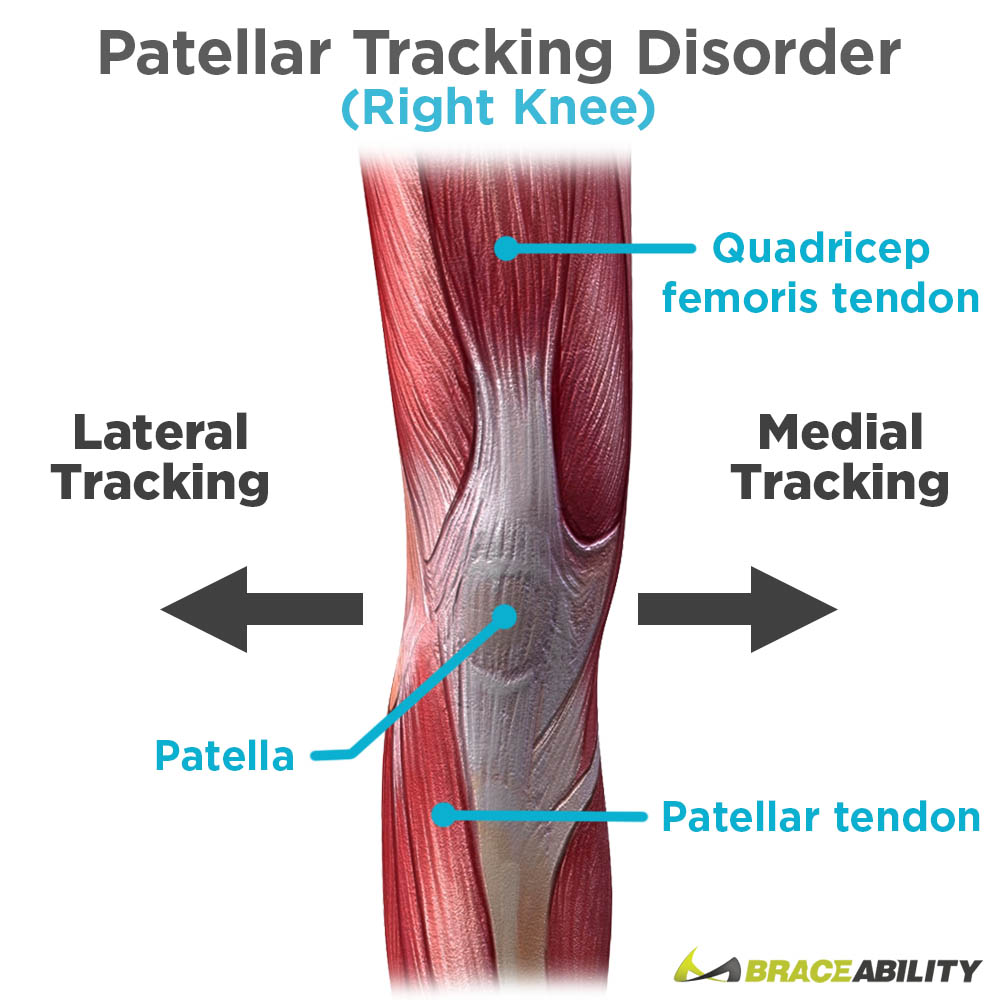 Patellar Tracking Disorder
(Right Knee)

Quadricep femoris tendon

Lateral Tracking

Medial Tracking

Patella

Patellar tendon

BRACEABILITY